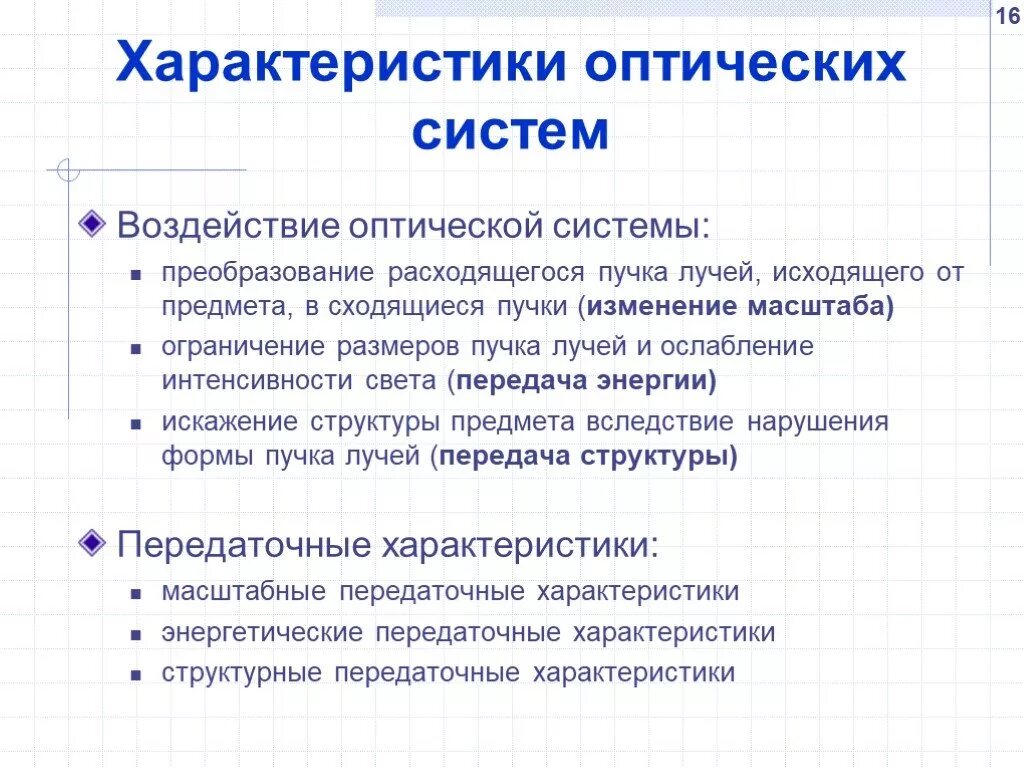 16

Характеристики оптических систем

Воздействие оптической системы:

преобразование расходящегося пучка лучей, исходящего от предмета, в сходящиеся пучки (изменение масштаба)

ограничение размеров пучка лучей и ослабление интенсивности света (передача энергии)

искажение структуры предмета вследствие нарушения формы пучка лучей (передача структуры)

Передаточные характеристики:

масштабные передаточные характеристики

энергетические передаточные характеристики

структурные передаточные характеристики